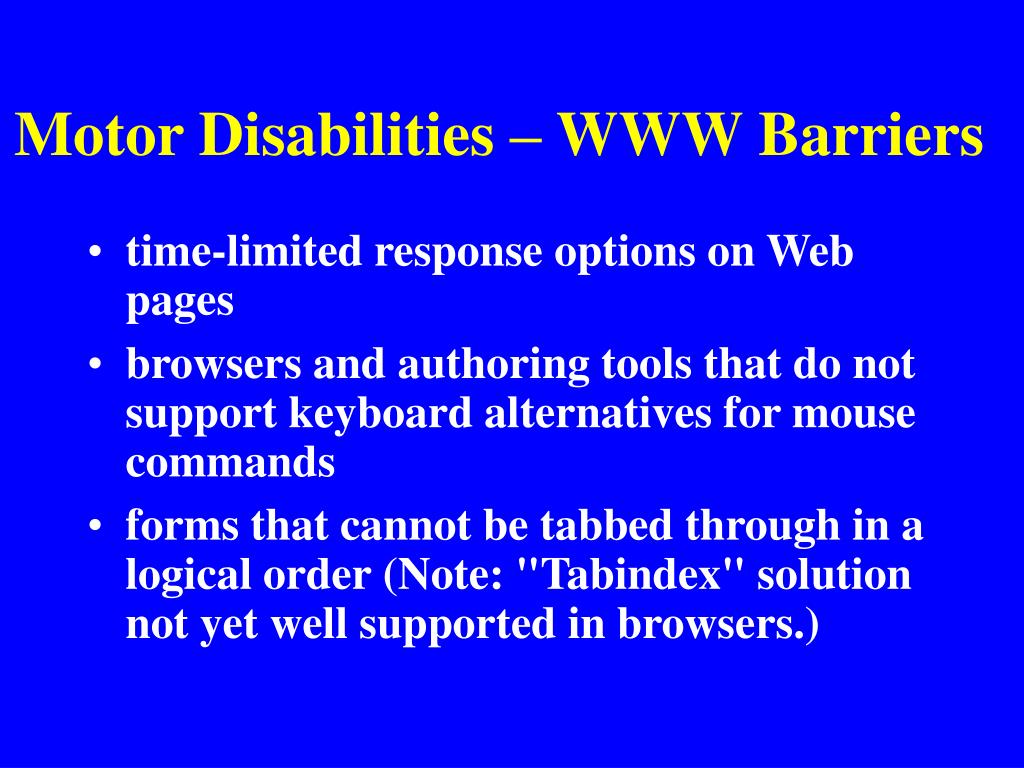 Motor Disabilities – WWW Barriers

• time-limited response options on Web pages
• browsers and authoring tools that do not support keyboard alternatives for mouse commands
• forms that cannot be tabbed through in a logical order (Note: "Tabindex" solution not yet well supported in browsers.)